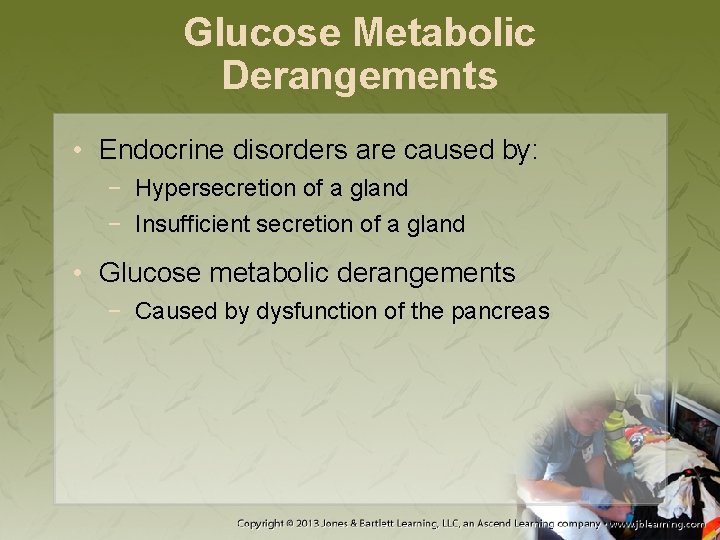 Glucose Metabolic Derangements

• Endocrine disorders are caused by:
 − Hypersecretion of a gland
 − Insufficient secretion of a gland

• Glucose metabolic derangements
 − Caused by dysfunction of the pancreas

Copyright © 2013 Jones & Bartlett Learning, LLC, an Ascend Learning company • www.jblearning.com